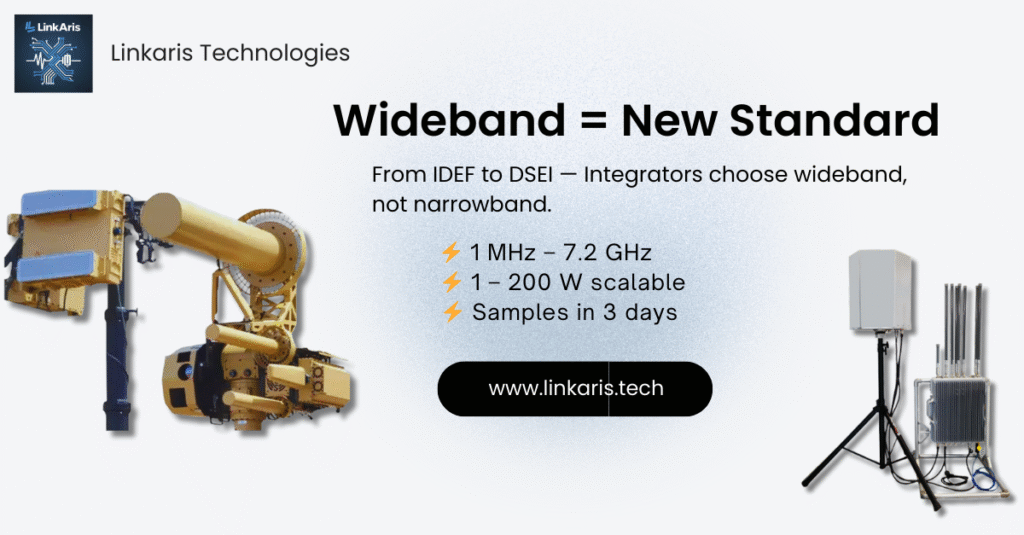 LinkAris

Linkaris Technologies

Wideband = New Standard

From IDEF to DSEI — Integrators choose wideband, not narrowband.

⚡ 1 MHz – 7.2 GHz
⚡ 1 – 200 W scalable
⚡ Samples in 3 days

www.linkaris.tech